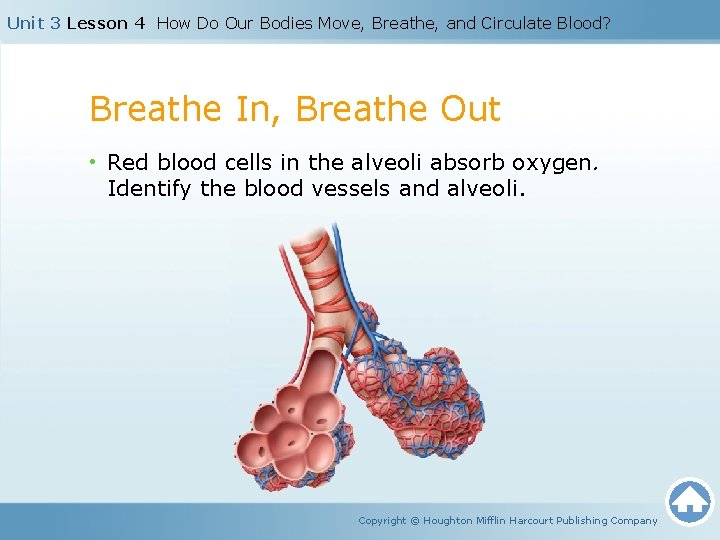 Unit 3 Lesson 4 How Do Our Bodies Move, Breathe, and Circulate Blood?

Breathe In, Breathe Out

• Red blood cells in the alveoli absorb oxygen. Identify the blood vessels and alveoli.

Copyright © Houghton Mifflin Harcourt Publishing Company